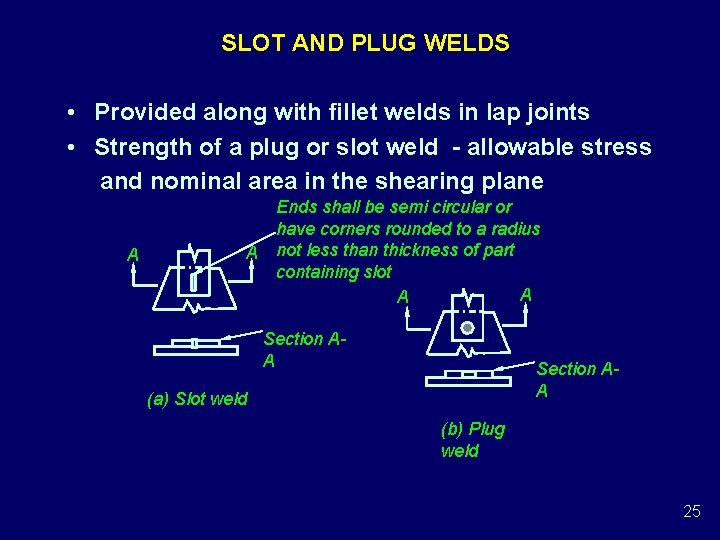 SLOT AND PLUG WELDS

• Provided along with fillet welds in lap joints
• Strength of a plug or slot weld - allowable stress and nominal area in the shearing plane

Ends shall be semi circular or have corners rounded to a radius not less than thickness of part containing slot

A A

Section A-A

(a) Slot weld

A A

Section A-A

(b) Plug weld

25